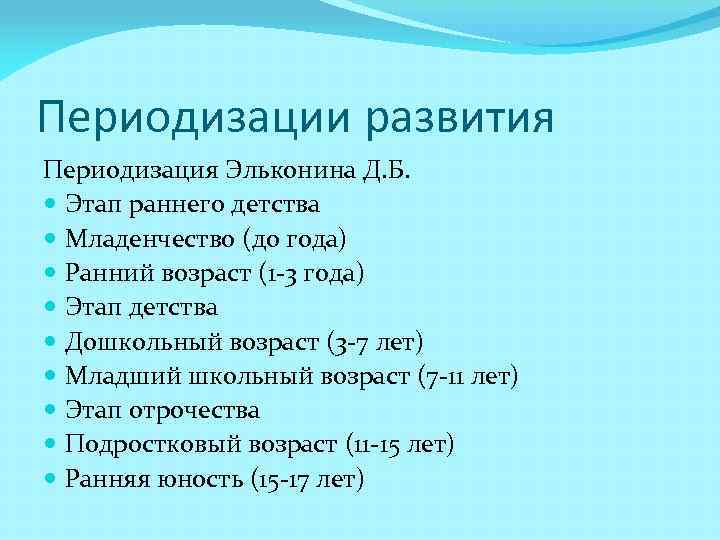 Периодизации развития

Периодизация Эльконина Д.Б.

- Этап раннего детства
- Младенчество (до года)
- Ранний возраст (1-3 года)
- Этап детства
- Дошкольный возраст (3-7 лет)
- Младший школьный возраст (7-11 лет)
- Этап отрочества
- Подростковый возраст (11-15 лет)
- Ранняя юность (15-17 лет)